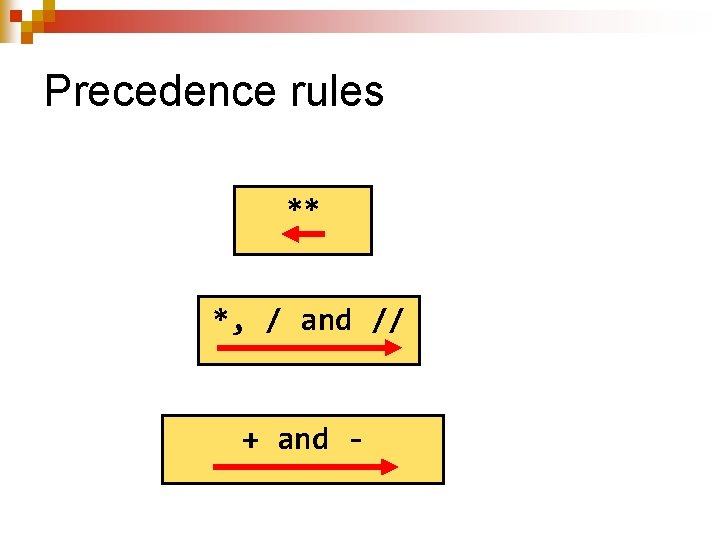 Precedence rules

**

*, / and //

+ and -